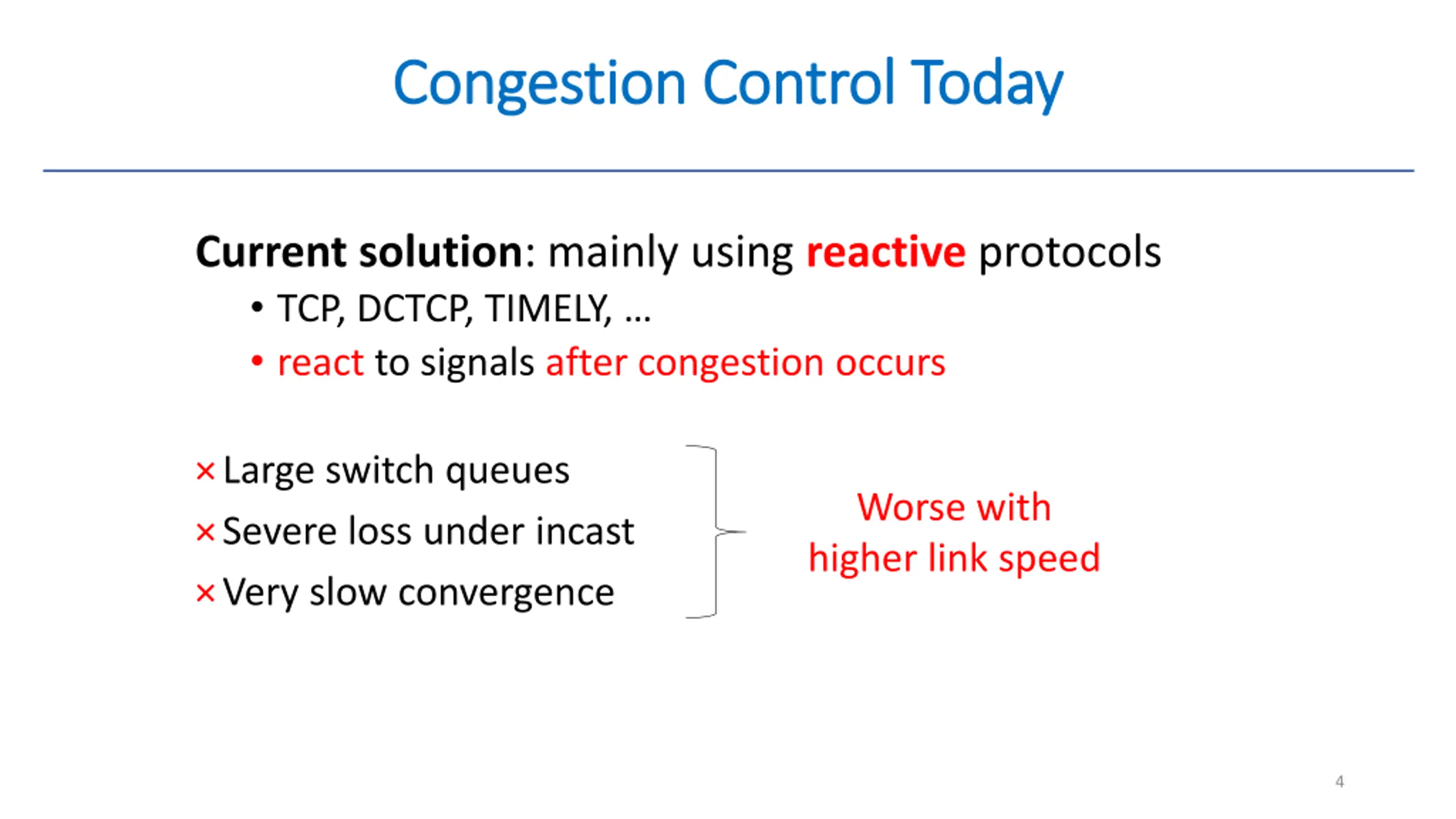 Congestion Control Today

Current solution: mainly using reactive protocols
• TCP, DCTCP, TIMELY, …
• react to signals after congestion occurs

× Large switch queues
× Severe loss under incast
× Very slow convergence

Worse with higher link speed

4